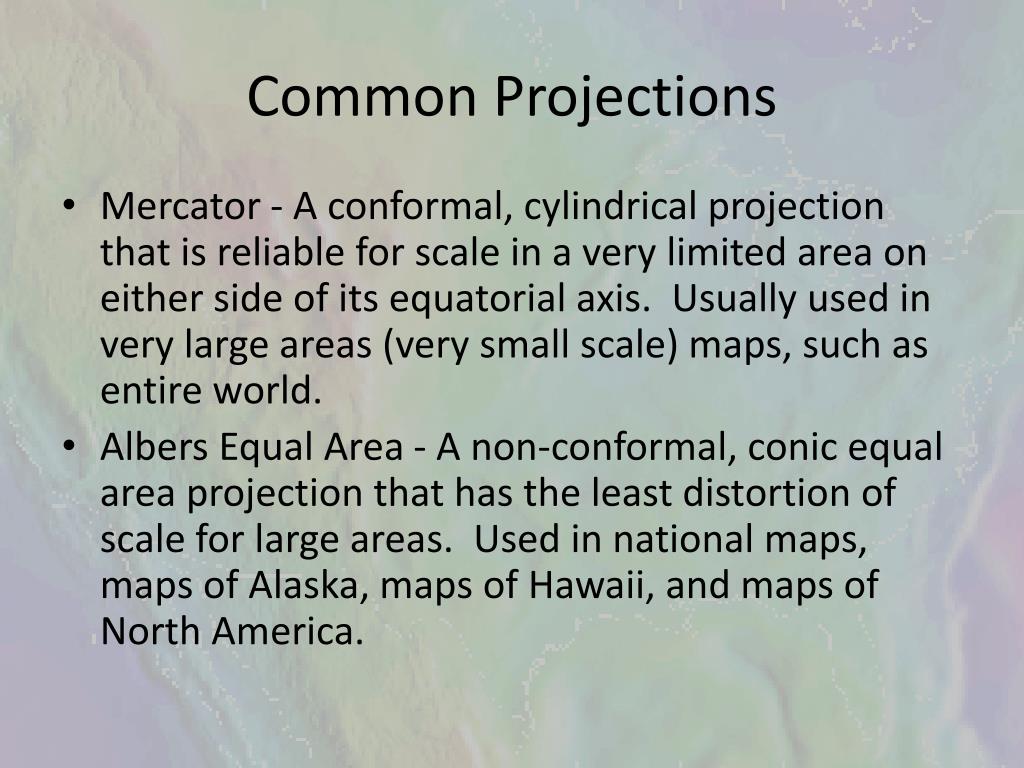 Common Projections

• Mercator - A conformal, cylindrical projection that is reliable for scale in a very limited area on either side of its equatorial axis.  Usually used in very large areas (very small scale) maps, such as entire world.

• Albers Equal Area - A non-conformal, conic equal area projection that has the least distortion of scale for large areas.  Used in national maps, maps of Alaska, maps of Hawaii, and maps of North America.